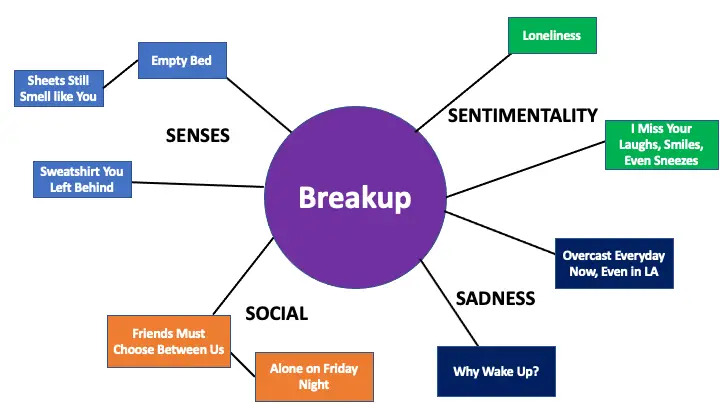 Breakup

SENSES

Empty Bed

Sheets Still Smell like You

Sweatshirt You Left Behind

SENTIMENTALITY

Loneliness

I Miss Your Laughs, Smiles, Even Sneezes

SADNESS

Overcast Everyday Now, Even in LA

Why Wake Up?

SOCIAL

Friends Must Choose Between Us

Alone on Friday Night